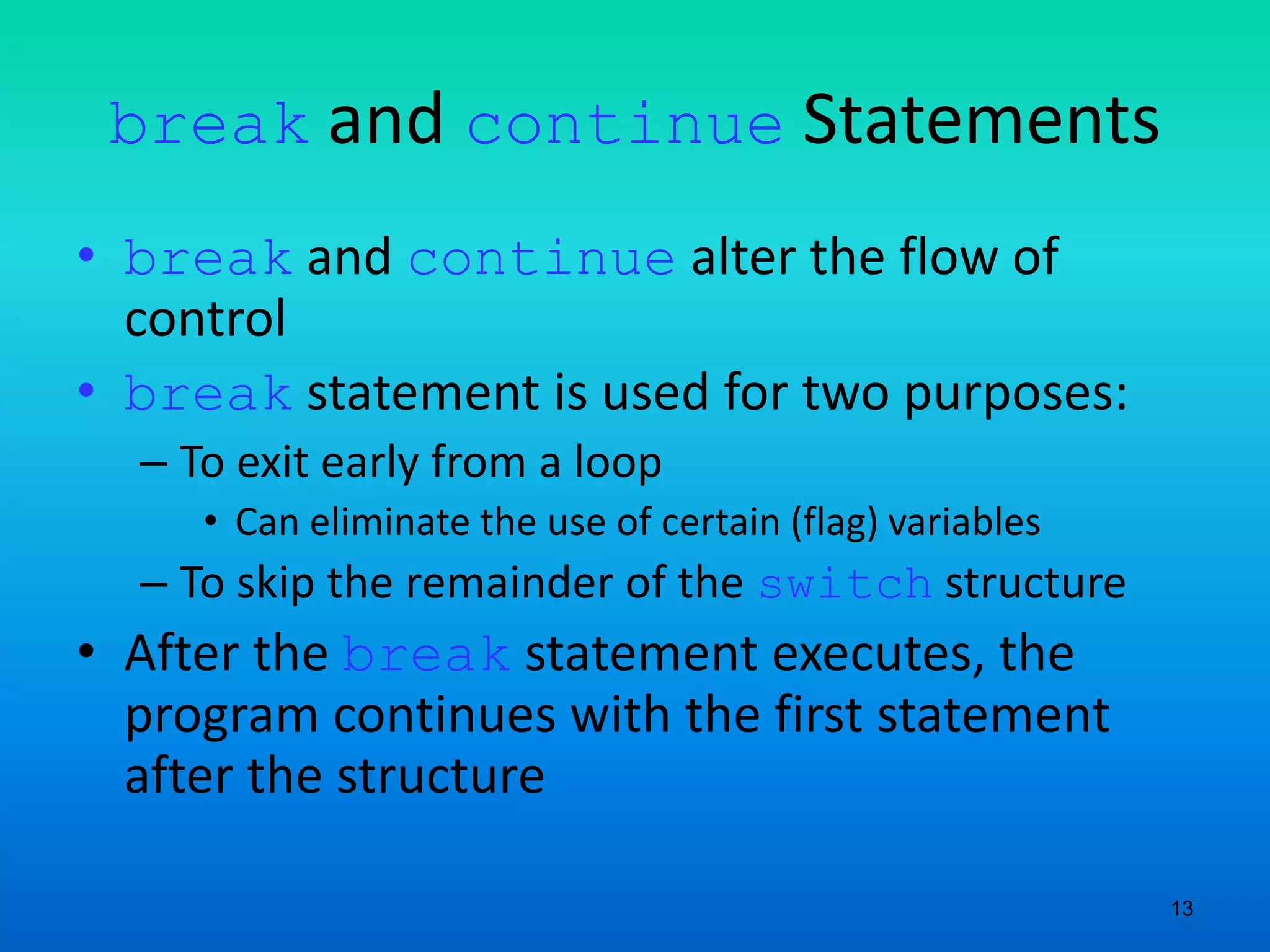 break and continue Statements

• break and continue alter the flow of control
• break statement is used for two purposes:
– To exit early from a loop
• Can eliminate the use of certain (flag) variables
– To skip the remainder of the switch structure
• After the break statement executes, the program continues with the first statement after the structure

13